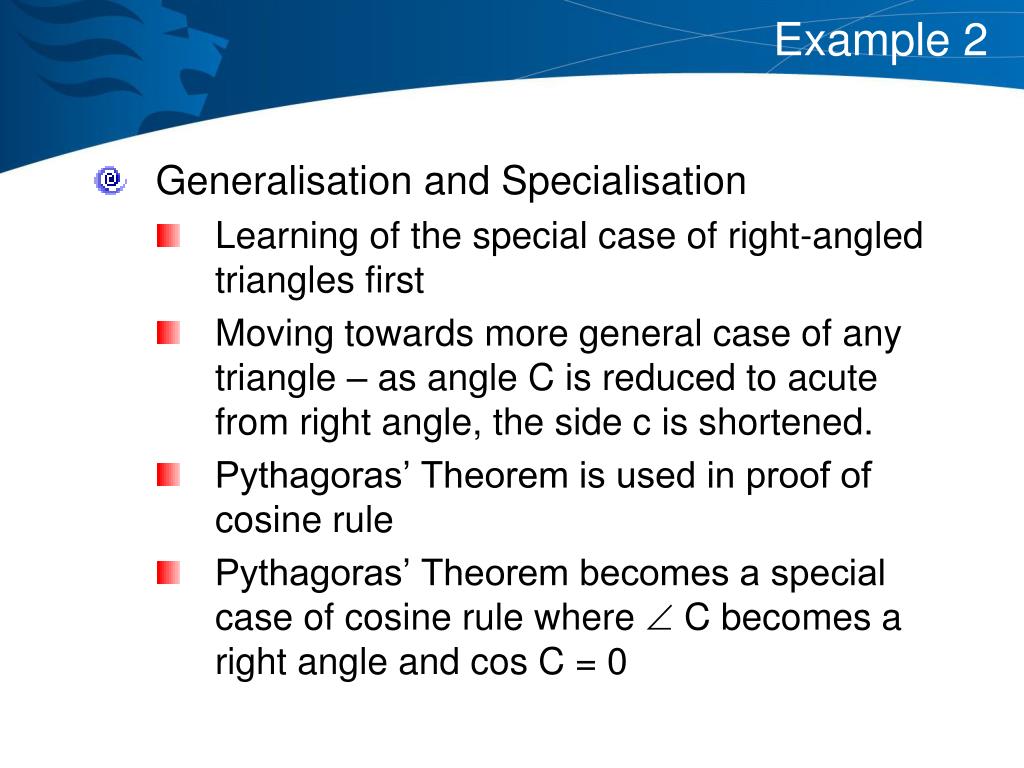 Example 2

Generalisation and Specialisation

Learning of the special case of right-angled triangles first

Moving towards more general case of any triangle – as angle C is reduced to acute from right angle, the side c is shortened.

Pythagoras’ Theorem is used in proof of cosine rule

Pythagoras’ Theorem becomes a special case of cosine rule where $\angle$ C becomes a right angle and cos C = 0